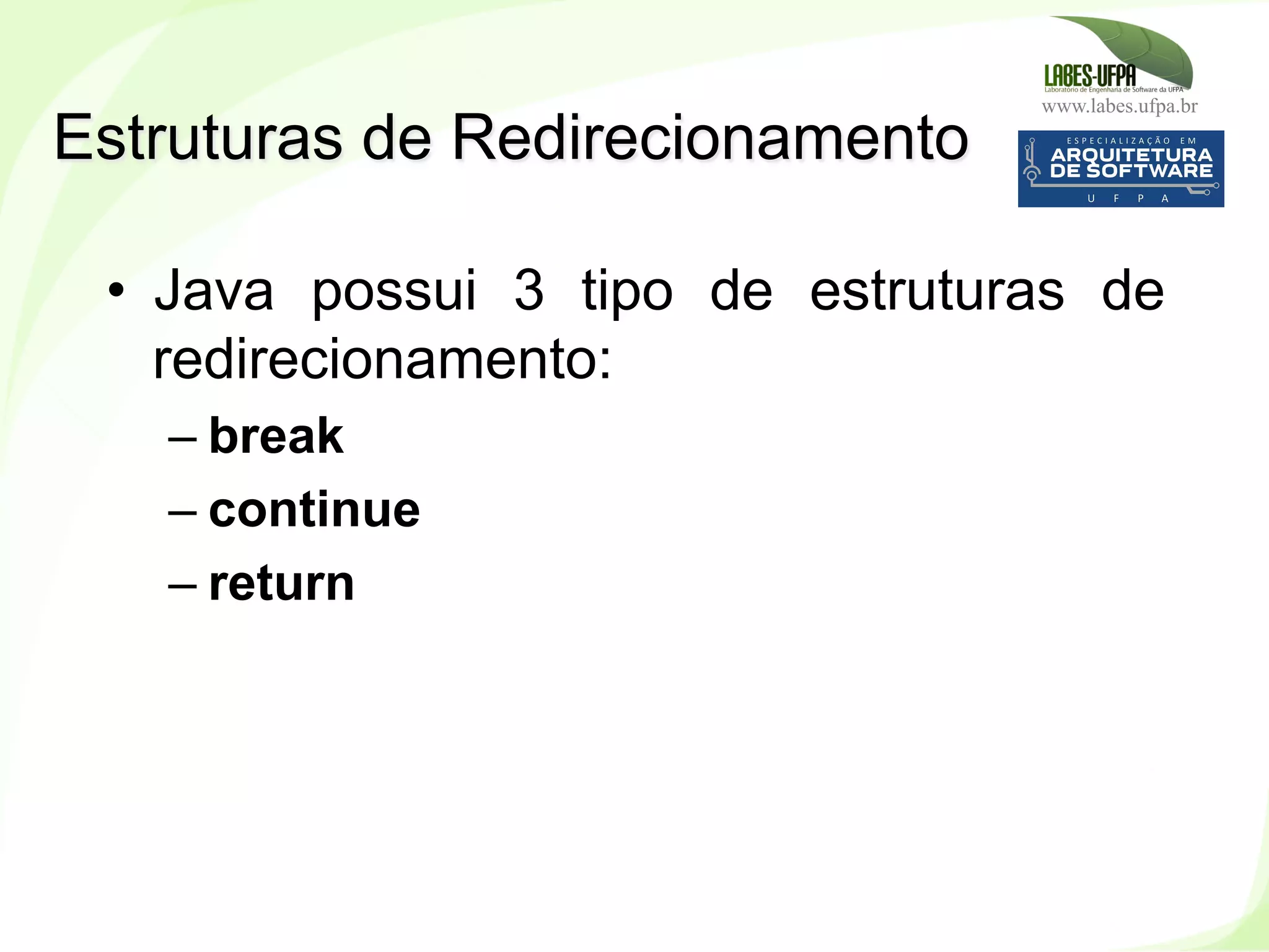 LABES-UFPA
Laboratório de Engenharia de Software da UFPA
www.labes.ufpa.br

ESPECIALIZAÇÃO EM
ARQUITETURA
DE SOFTWARE
U F P A

Estruturas de Redirecionamento

• Java possui 3 tipo de estruturas de redirecionamento:
– break
– continue
– return